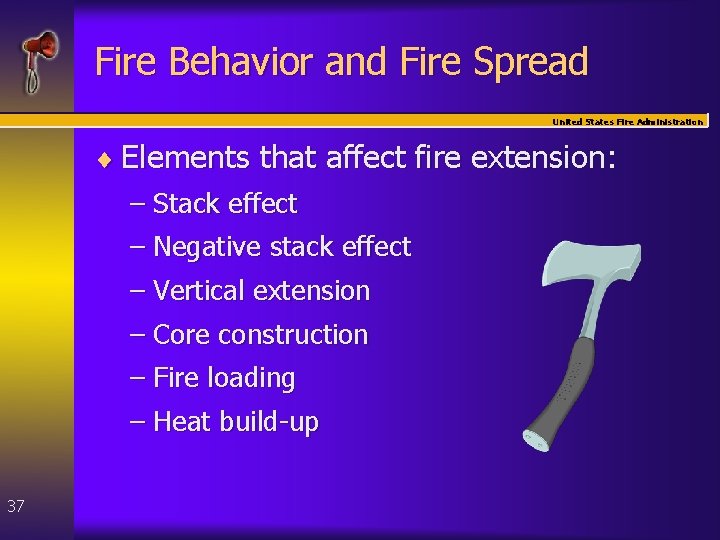 Fire Behavior and Fire Spread

United States Fire Administration

♦ Elements that affect fire extension:
– Stack effect
– Negative stack effect
– Vertical extension
– Core construction
– Fire loading
– Heat build-up

37